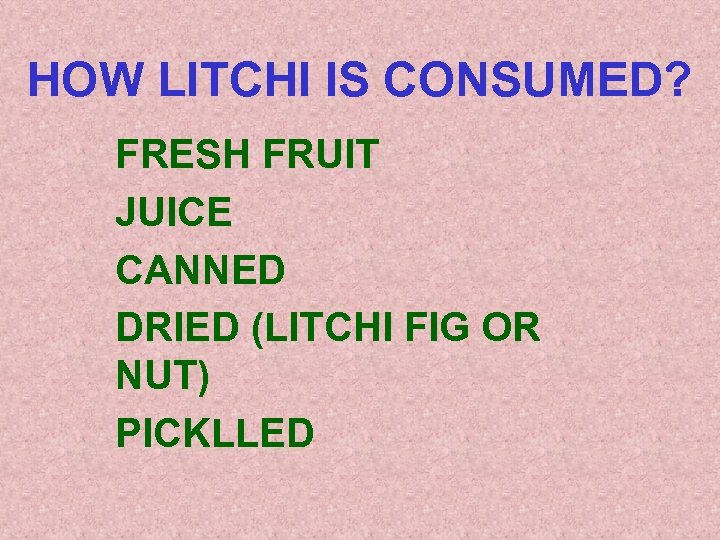 HOW LITCHI IS CONSUMED?

FRESH FRUIT

JUICE

CANNED

DRIED (LITCHI FIG OR NUT)

PICKLLED